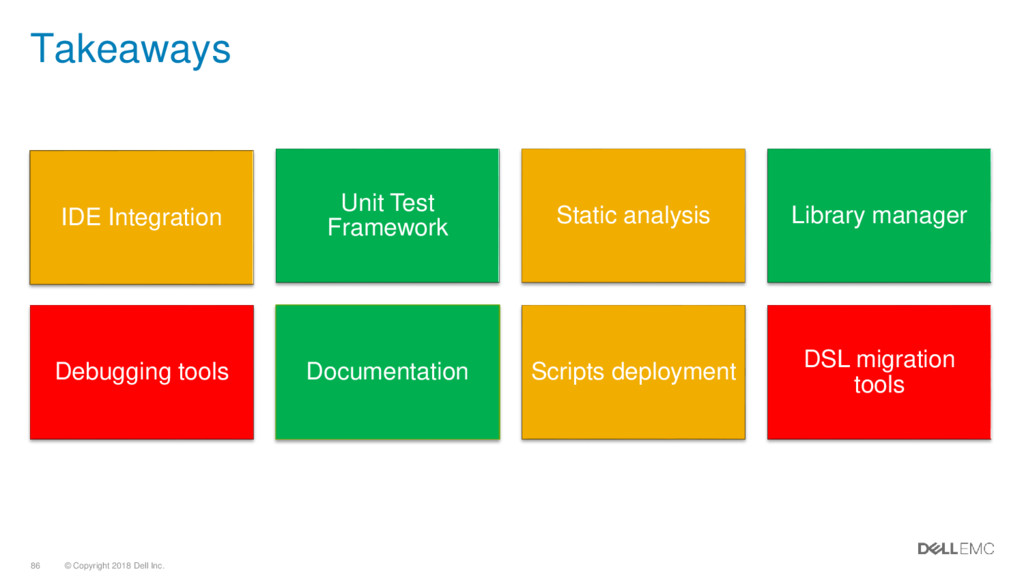 Takeaways

IDE Integration

Unit Test Framework

Static analysis

Library manager

Debugging tools

Documentation

Scripts deployment

DSL migration tools

86 © Copyright 2018 Dell Inc.

DELL EMC